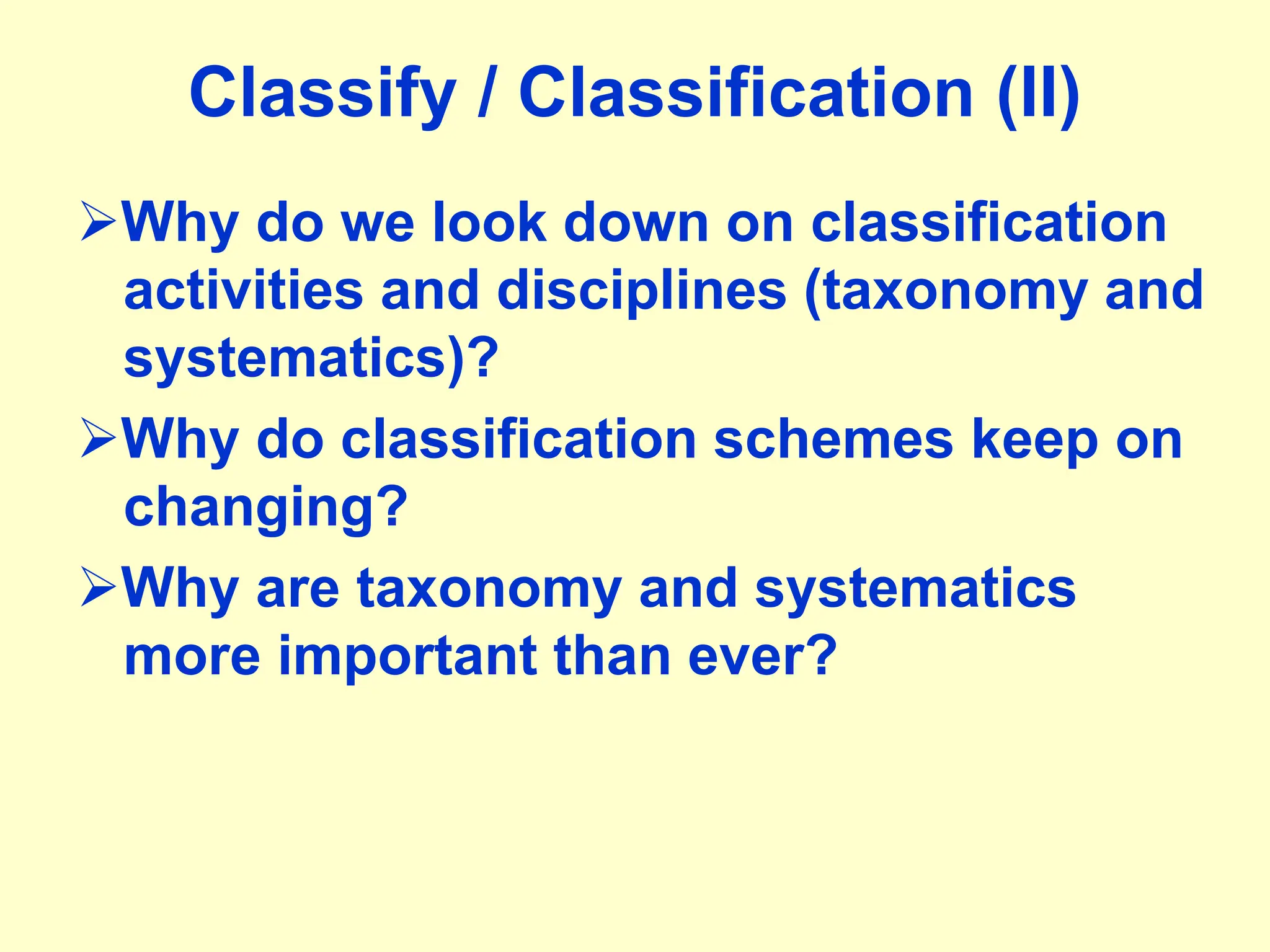 Classify / Classification (II)

➢Why do we look down on classification activities and disciplines (taxonomy and systematics)?

➢Why do classification schemes keep on changing?

➢Why are taxonomy and systematics more important than ever?